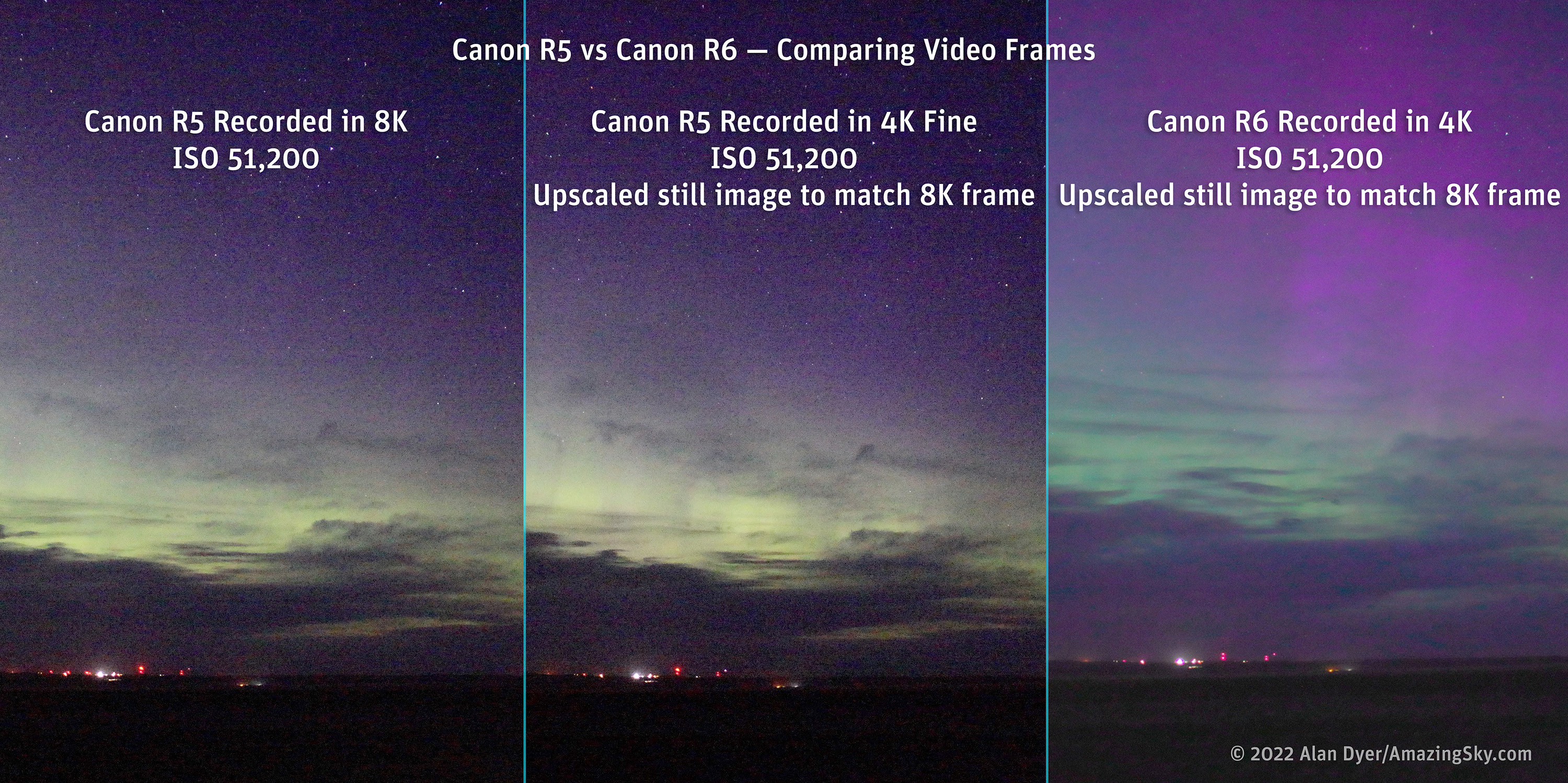 Canon R5 vs Canon R6 — Comparing Video Frames

Canon R5 Recorded in 8K
ISO 51,200

Canon R5 Recorded in 4K Fine
ISO 51,200
Upscaled still image to match 8K frame

Canon R6 Recorded in 4K
ISO 51,200
Upscaled still image to match 8K frame

© 2022 Alan Dyer/AmazingSky.com